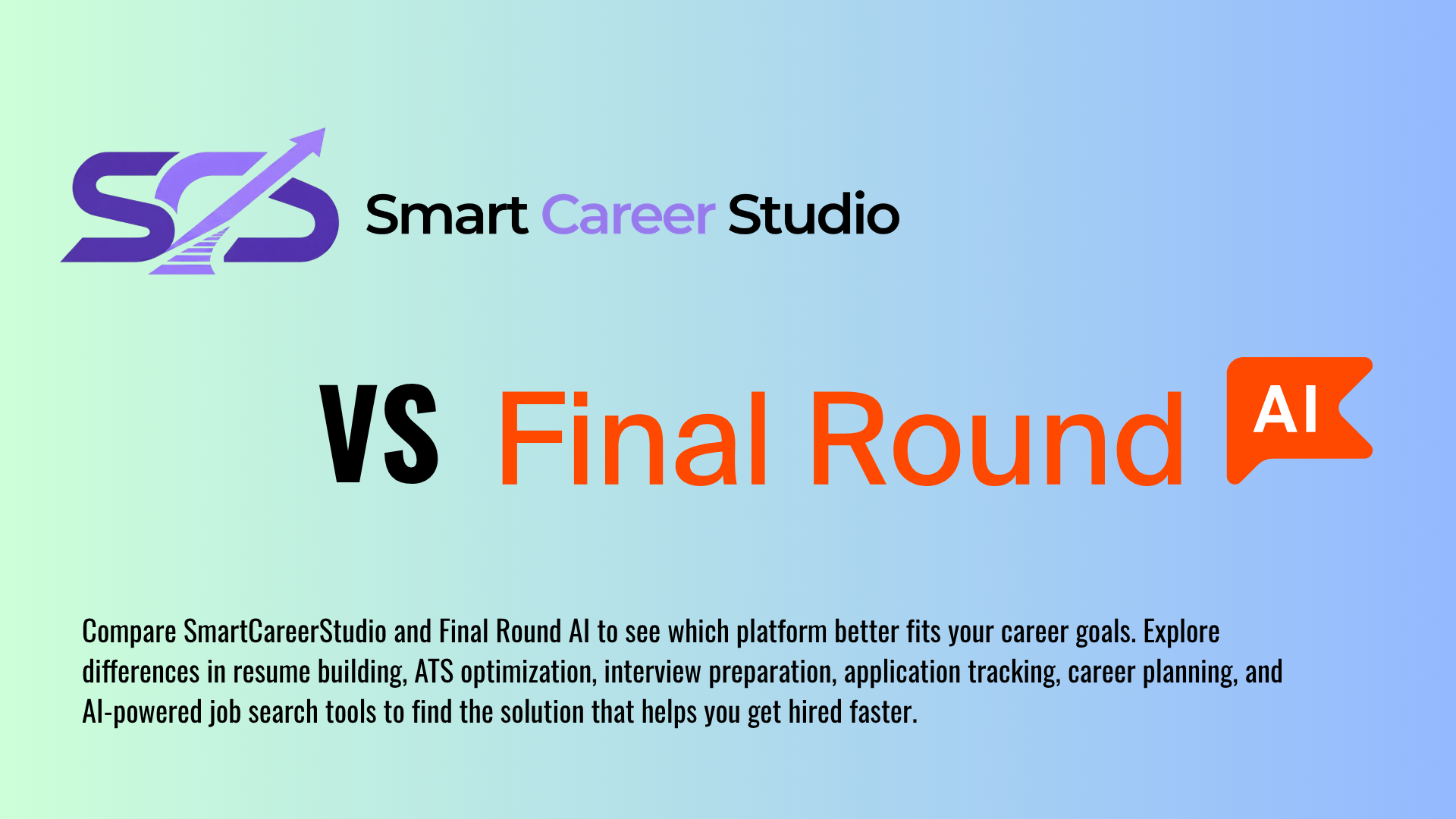 SCS Smart Career Studio

VS Final Round AI

Compare SmartCareerStudio and Final Round AI to see which platform better fits your career goals. Explore differences in resume building, ATS optimization, interview preparation, application tracking, career planning, and AI-powered job search tools to find the solution that helps you get hired faster.